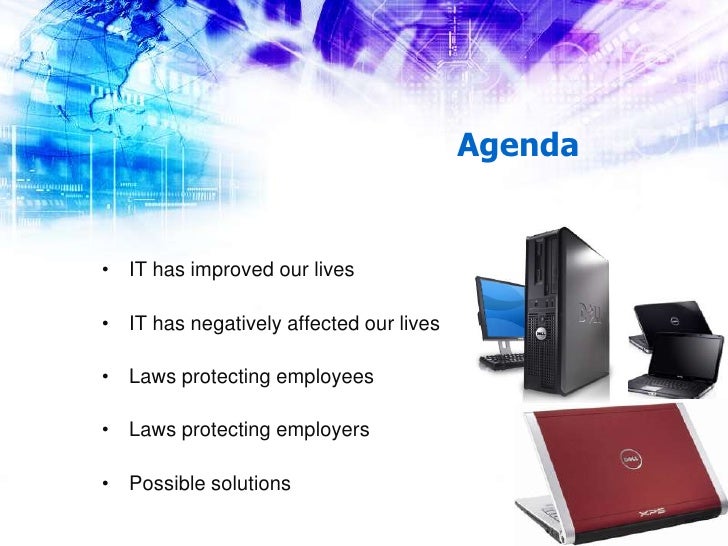 Agenda

• IT has improved our lives

• IT has negatively affected our lives

• Laws protecting employees

• Laws protecting employers

• Possible solutions

DELL

DELL

XPS